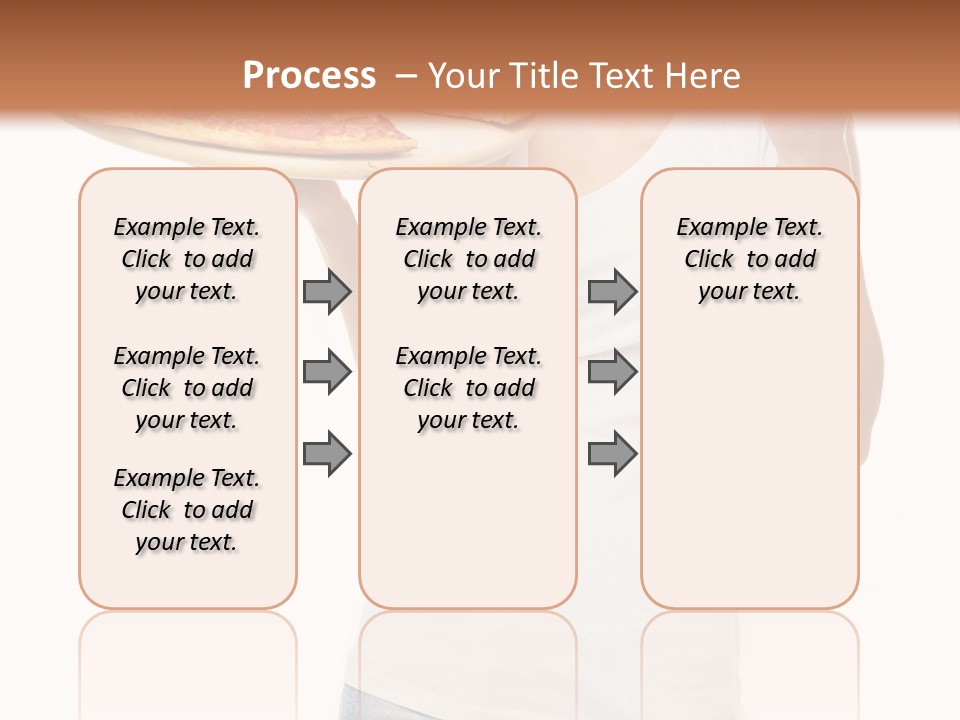 Process – Your Title Text Here

Example Text. Click to add your text.

Example Text. Click to add your text.

Example Text. Click to add your text.

Example Text. Click to add your text.

Example Text. Click to add your text.

Example Text. Click to add your text.